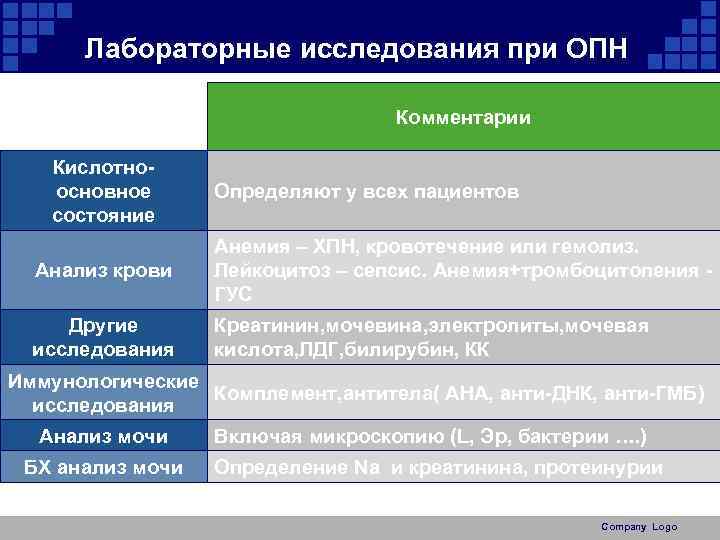 Лабораторные исследования при ОПН

| | Комментарии |
|---|---|
| Кислотно-основное состояние | Определяют у всех пациентов |
| Анализ крови | Анемия – ХПН, кровотечение или гемолиз. Лейкоцитоз – сепсис. Анемия+тромбоцитопения - ГУС |
| Другие исследования | Креатинин,мочевина,электролиты,мочевая кислота,ЛДГ,билирубин, КК |
| Иммунологические исследования | Комплемент,антитела( АНА, анти-ДНК, анти-ГМБ) |
| Анализ мочи | Включая микроскопию (L, Эр, бактерии ….) |
| БХ анализ мочи | Определение Na и креатинина, протеинурии |

Company Logo